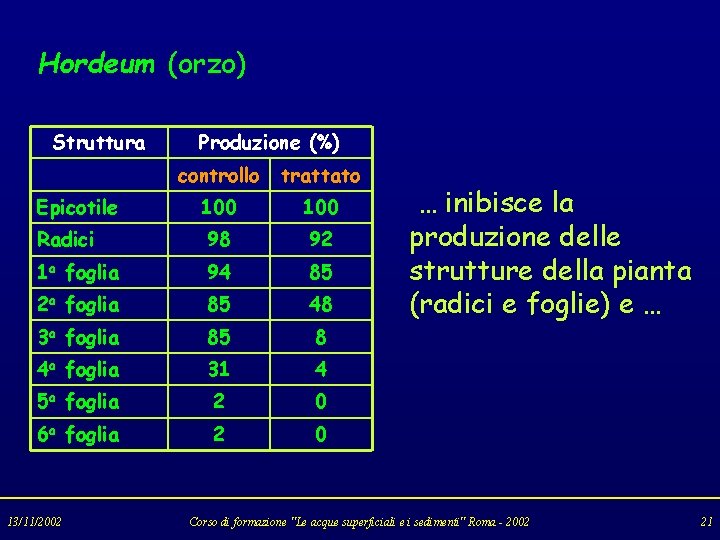 Hordeum (orzo)

| Struttura | Produzione (%) | |
|---|---|---|
| | controllo | trattato |
| Epicotile | 100 | 100 |
| Radici | 98 | 92 |
| 1ª foglia | 94 | 85 |
| 2ª foglia | 85 | 48 |
| 3ª foglia | 85 | 8 |
| 4ª foglia | 31 | 4 |
| 5ª foglia | 2 | 0 |
| 6ª foglia | 2 | 0 |

… inibisce la produzione delle strutture della pianta (radici e foglie) e …

13/11/2002 Corso di formazione "Le acque superficiali e i sedimenti" Roma - 2002 21